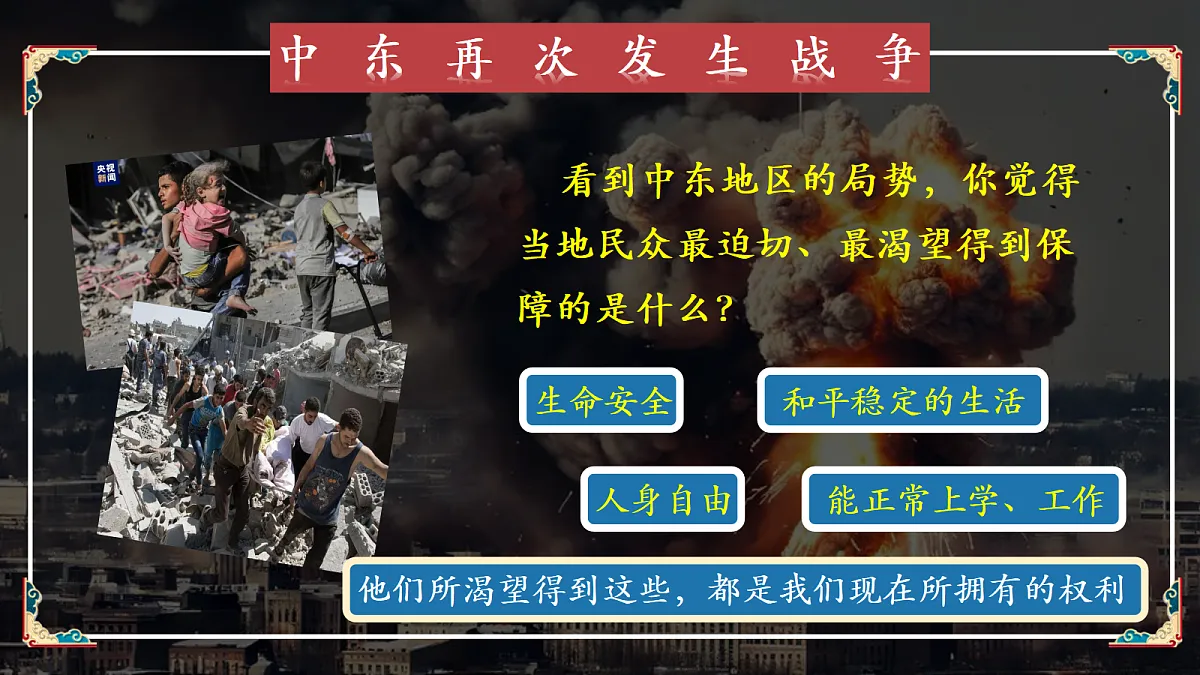 中东再次发生战争

央视新闻

看到中东地区的局势，你觉得当地民众最迫切、最渴望得到保障的是什么？

生命安全

和平稳定的生活

人身自由

能正常上学、工作

他们所渴望得到这些，都是我们现在所拥有的权利